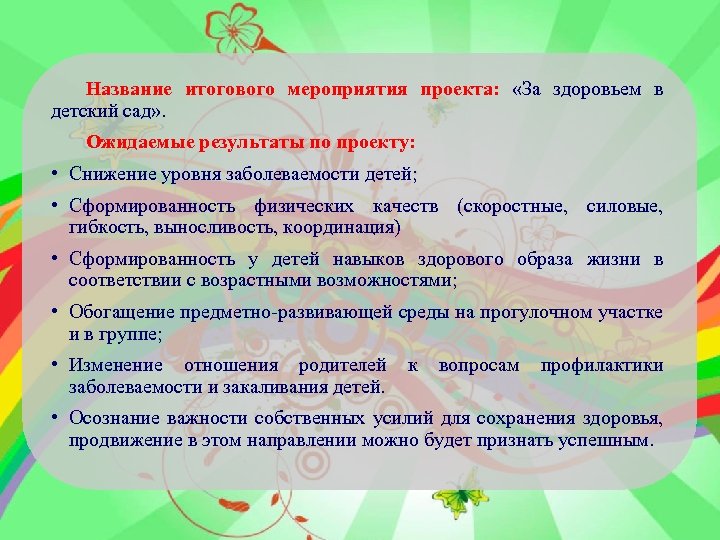 Название итогового мероприятия проекта: «За здоровьем в детский сад».

Ожидаемые результаты по проекту:

• Снижение уровня заболеваемости детей;
• Сформированность физических качеств (скоростные, силовые, гибкость, выносливость, координация)
• Сформированность у детей навыков здорового образа жизни в соответствии с возрастными возможностями;
• Обогащение предметно-развивающей среды на прогулочном участке и в группе;
• Изменение отношения родителей к вопросам профилактики заболеваемости и закаливания детей.
• Осознание важности собственных усилий для сохранения здоровья, продвижение в этом направлении можно будет признать успешным.